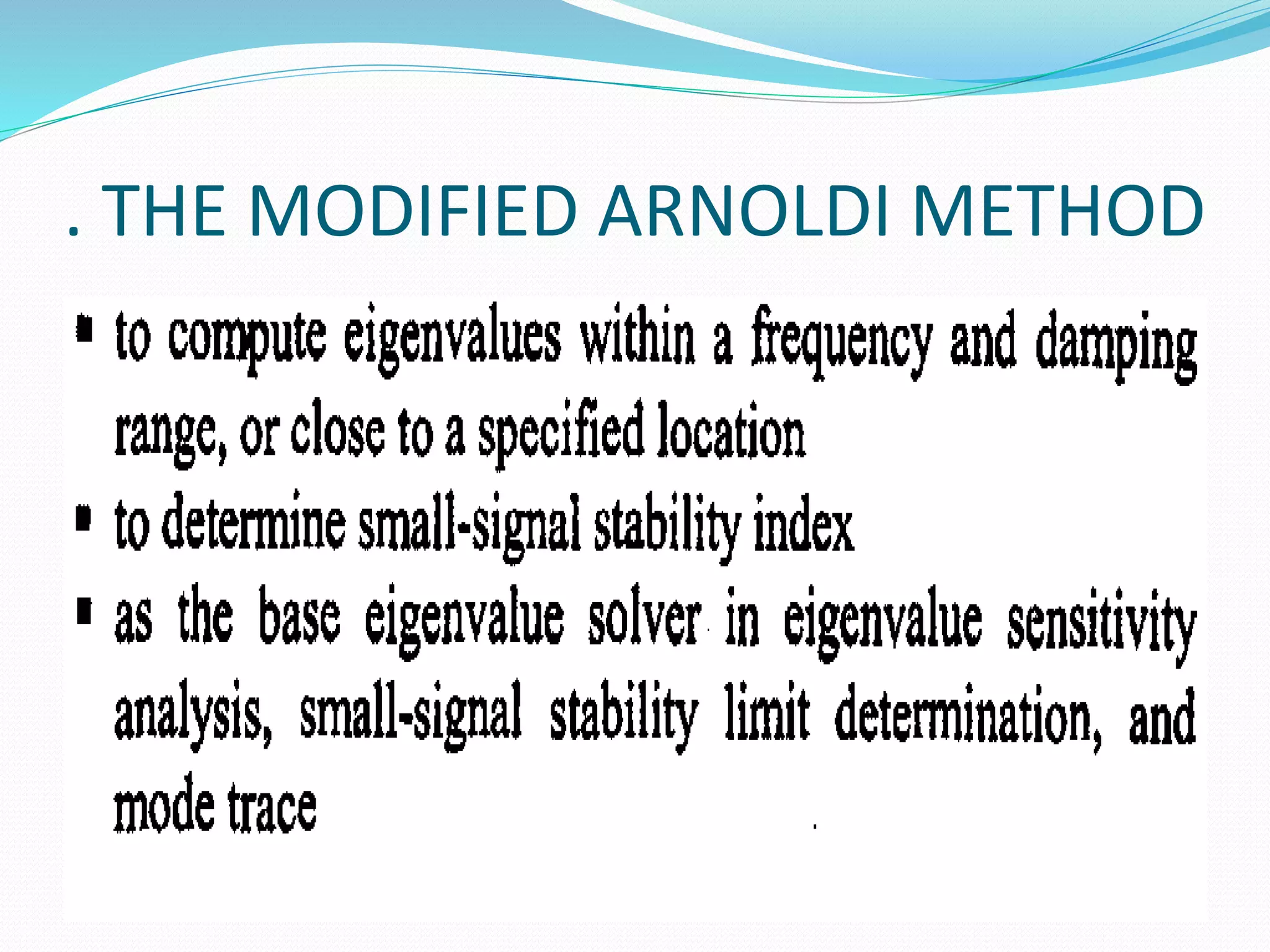 . THE MODIFIED ARNOLDI METHOD

▪ to compute eigenvalues within a frequency and damping range, or close to a specified location

▪ to determine small-signal stability index

▪ as the base eigenvalue solver in eigenvalue sensitivity analysis, small-signal stability limit determination, and mode trace